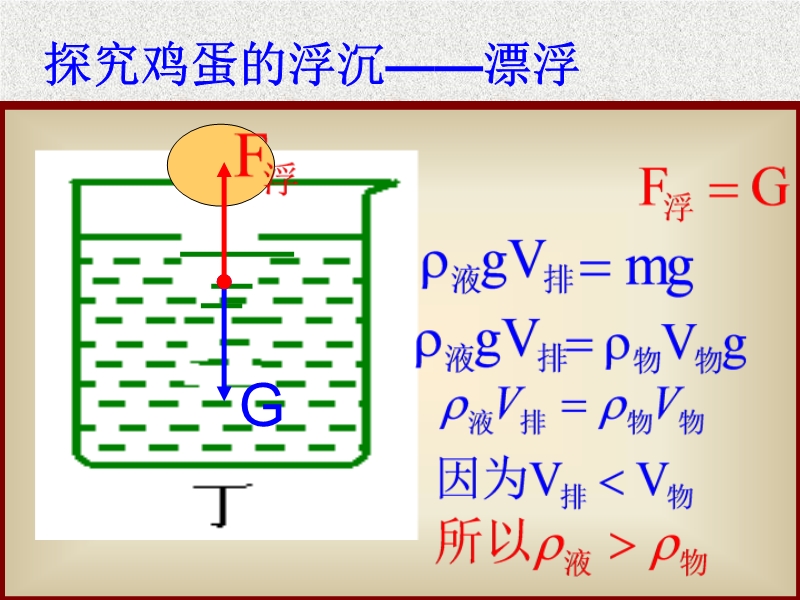 探究鸡蛋的浮沉——漂浮

$F_{浮}$

G

丁

$F_{浮} = G$

$\rho_{液}gV_{排} = mg$

$\rho_{液}gV_{排} = \rho_{物}V_{物}g$

$\rho_{液}V_{排} = \rho_{物}V_{物}$

因为$V_{排} < V_{物}$

所以$\rho_{液} > \rho_{物}$